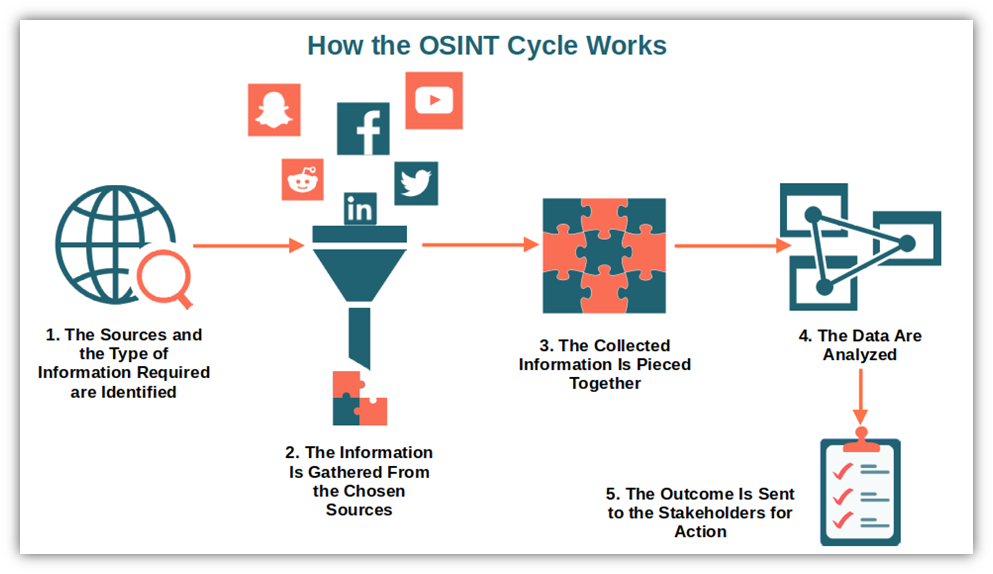 How the OSINT Cycle Works

1. The Sources and the Type of Information Required are Identified

2. The Information Is Gathered From the Chosen Sources

3. The Collected Information Is Pieced Together

4. The Data Are Analyzed

5. The Outcome Is Sent to the Stakeholders for Action